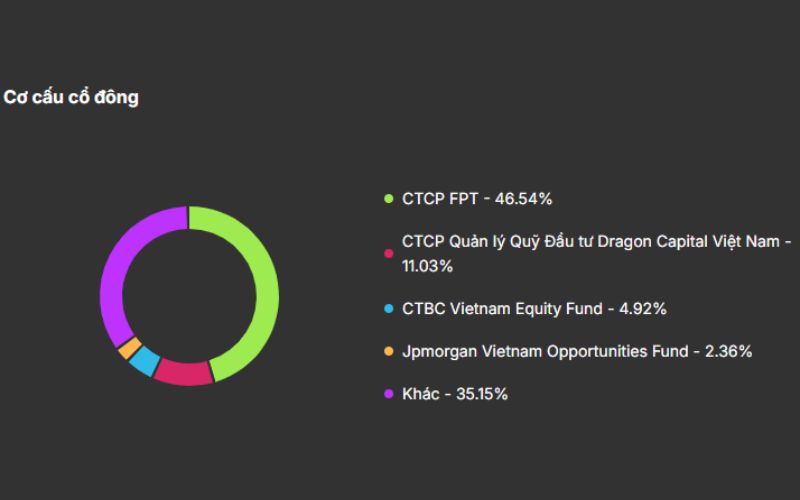 Cơ cấu cổ đông

CTCP FPT - 46.54%

CTCP Quản lý Quỹ Đầu tư Dragon Capital Việt Nam - 11.03%

CTBC Vietnam Equity Fund - 4.92%

Jpmorgan Vietnam Opportunities Fund - 2.36%

Khác - 35.15%